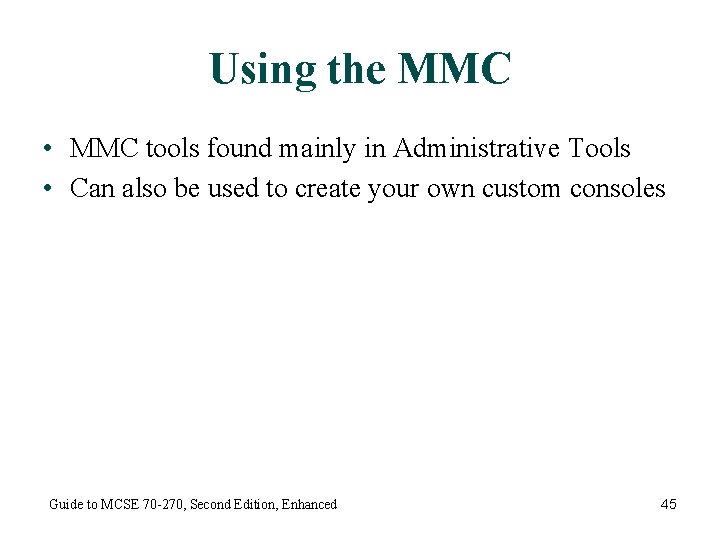 Using the MMC

• MMC tools found mainly in Administrative Tools
• Can also be used to create your own custom consoles

Guide to MCSE 70-270, Second Edition, Enhanced

45